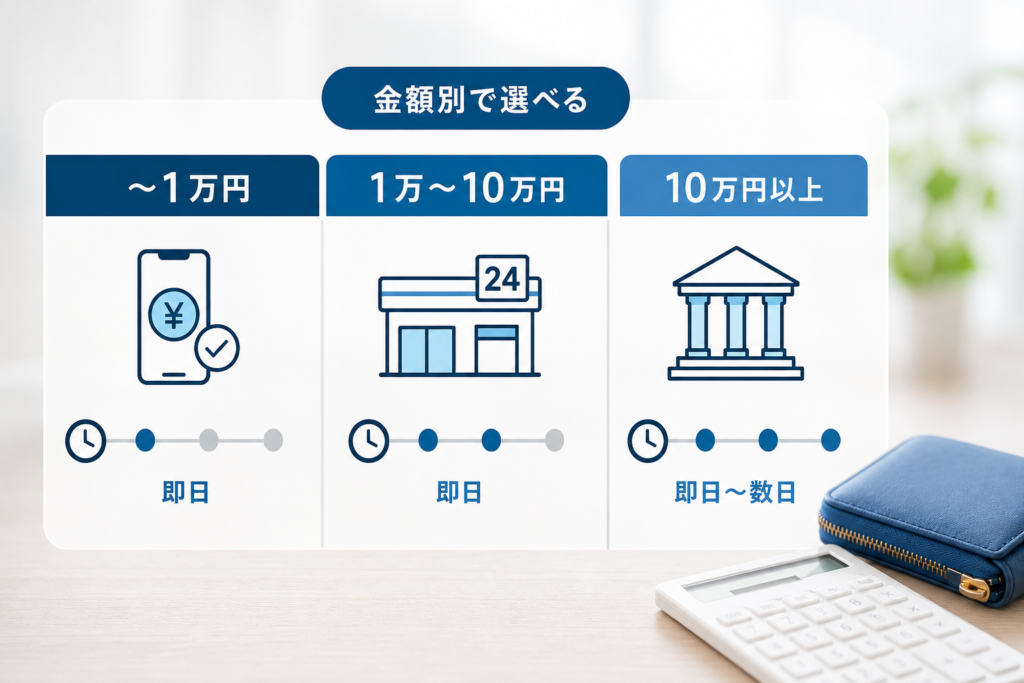 金額別で選べる

～1万円

¥

即日

1万～10万円

24

即日

10万円以上

即日～数日